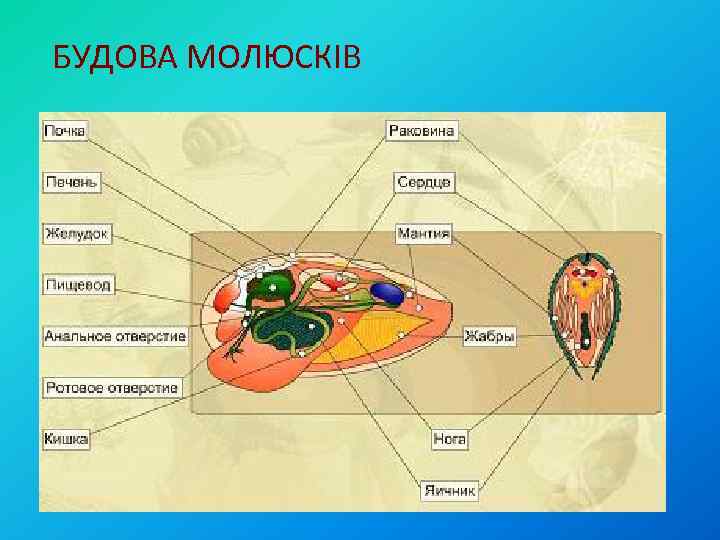 БУДОВА МОЛЮСКІВ

Почка
Печень
Желудок
Пищевод
Анальное отверстие
Ротовое отверстие
Кишка
Раковина
Сердце
Мантия
Жабры
Нога
Яичник